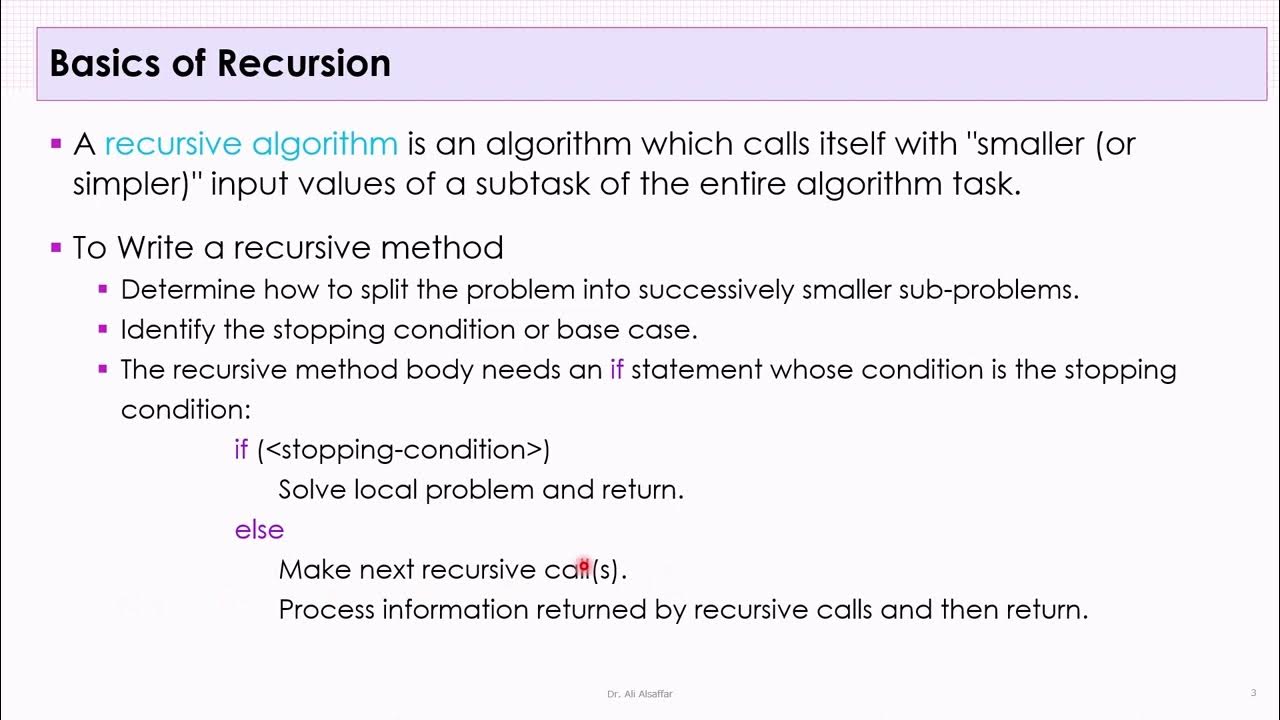 Basics of Recursion

▪ A recursive algorithm is an algorithm which calls itself with "smaller (or simpler)" input values of a subtask of the entire algorithm task.

▪ To Write a recursive method
▪ Determine how to split the problem into successively smaller sub-problems.
▪ Identify the stopping condition or base case.
▪ The recursive method body needs an if statement whose condition is the stopping condition:

if (<stopping-condition>)
Solve local problem and return.
else
Make next recursive call(s).
Process information returned by recursive calls and then return.

Dr. Ali Alsaffar

3